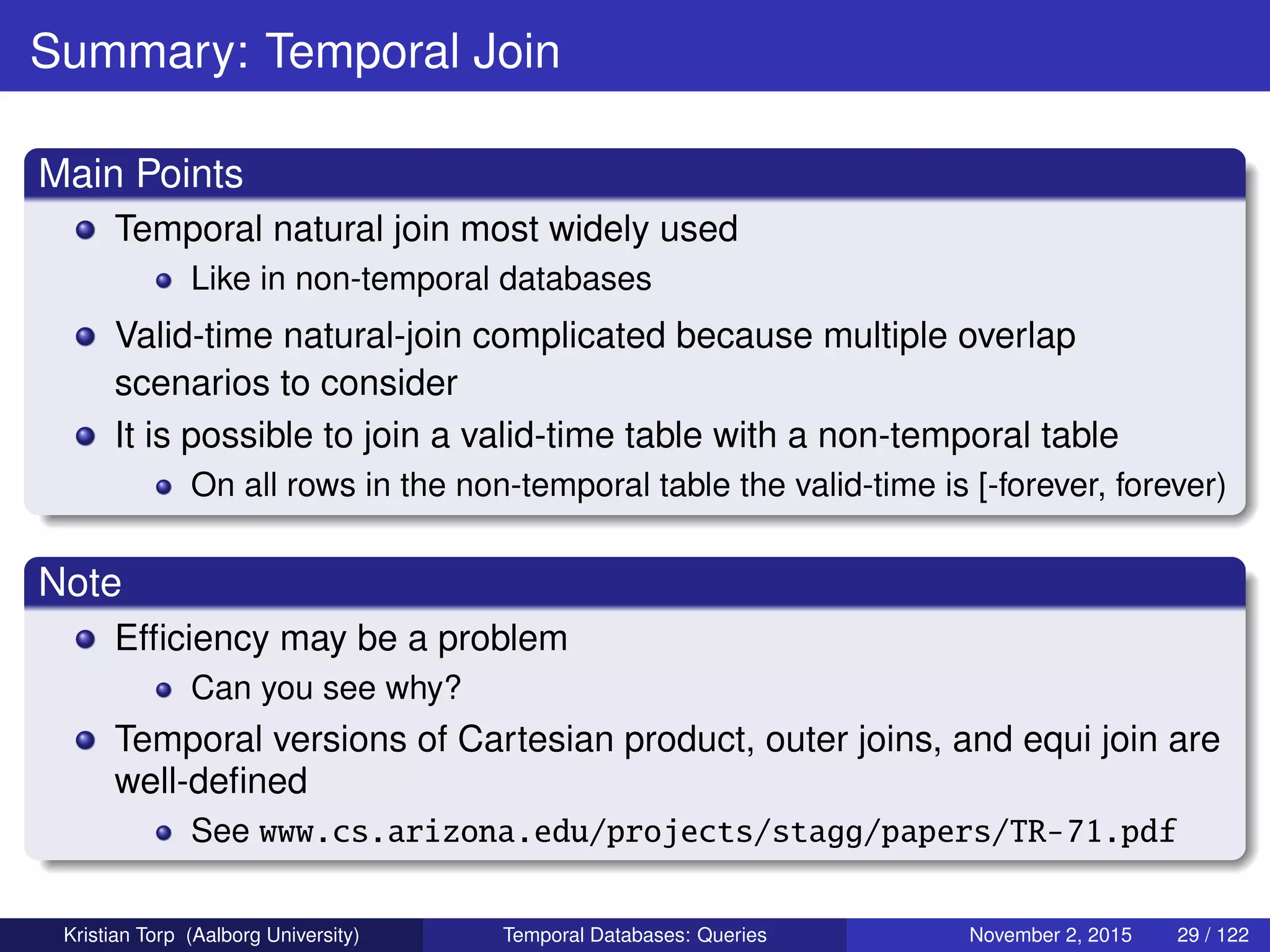 Summary: Temporal Join

Main Points

- Temporal natural join most widely used
  - Like in non-temporal databases
- Valid-time natural-join complicated because multiple overlap scenarios to consider
- It is possible to join a valid-time table with a non-temporal table
  - On all rows in the non-temporal table the valid-time is [-forever, forever)

Note

- Efficiency may be a problem
  - Can you see why?
- Temporal versions of Cartesian product, outer joins, and equi join are well-defined
  - See www.cs.arizona.edu/projects/stagg/papers/TR-71.pdf

Kristian Torp (Aalborg University) Temporal Databases: Queries November 2, 2015 29 / 122